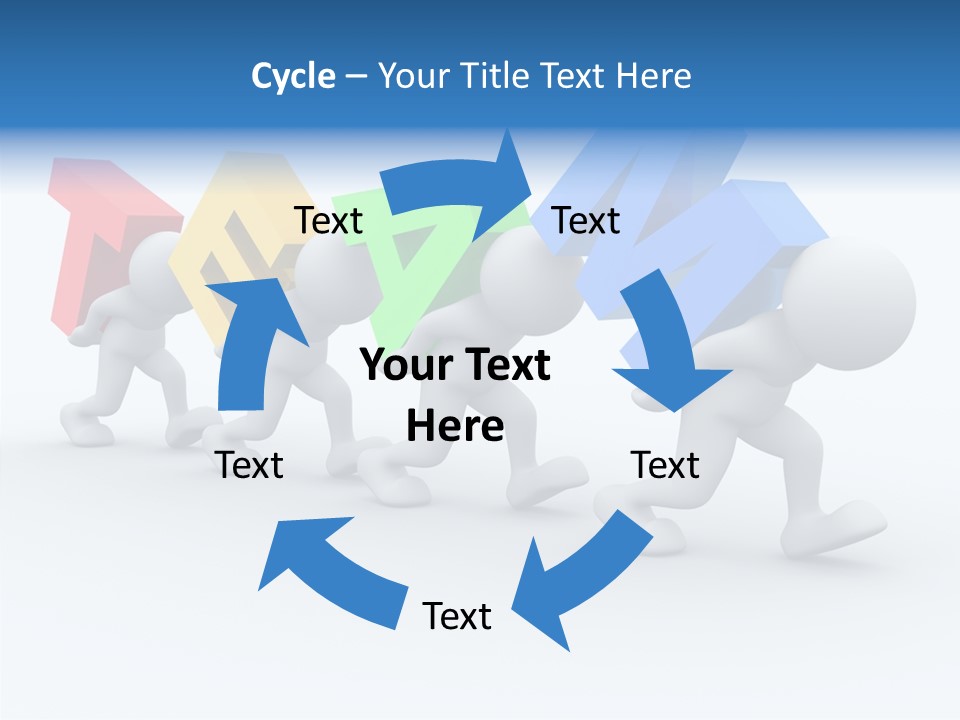 Cycle – Your Title Text Here

Text

Text

Your Text Here

Text

Text

Text